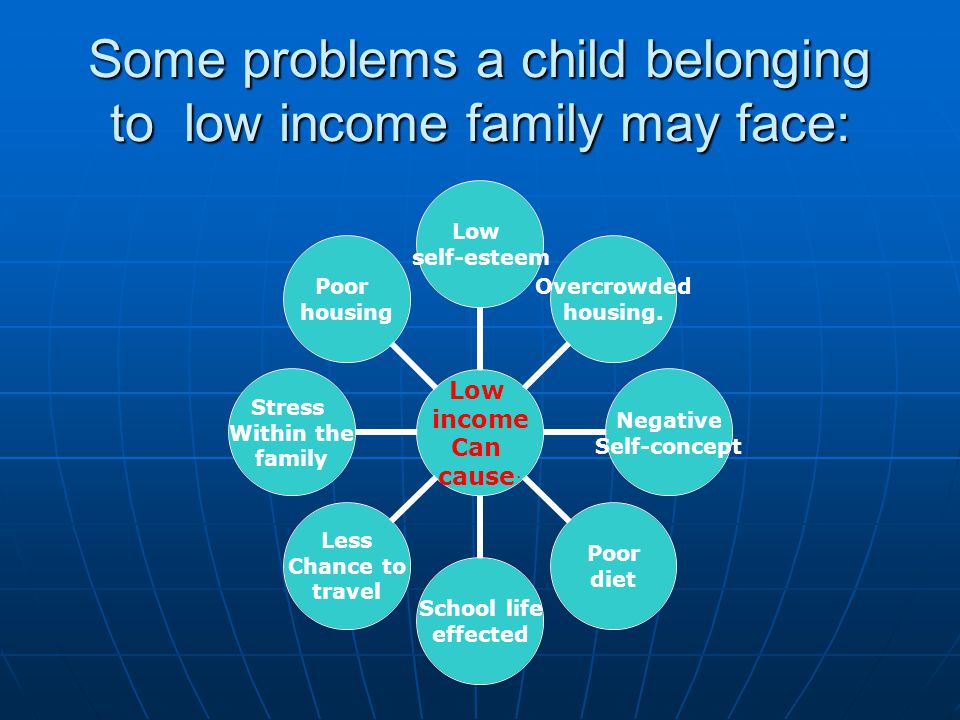 Some problems a child belonging to low income family may face:

Low income Can cause.

Low self-esteem

Overcrowded housing.

Negative Self-concept

Poor diet

School life effected

Less Chance to travel

Stress Within the family

Poor housing